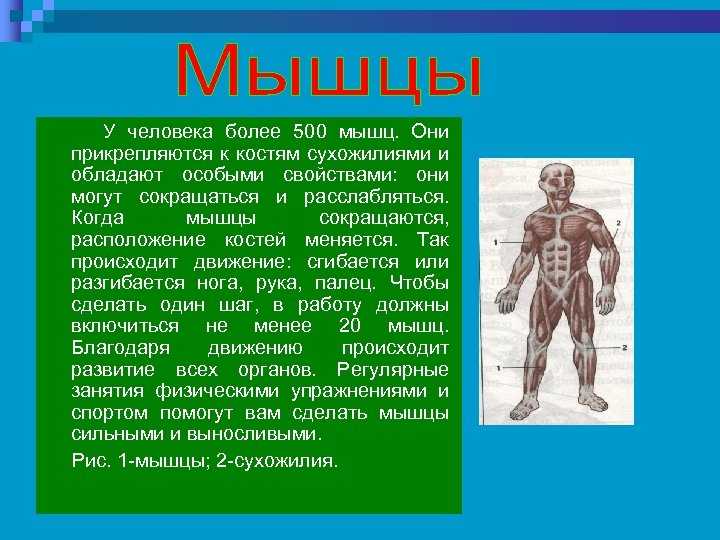 Мышцы

У человека более 500 мышц. Они прикрепляются к костям сухожилиями и обладают особыми свойствами: они могут сокращаться и расслабляться. Когда мышцы сокращаются, расположение костей меняется. Так происходит движение: сгибается или разгибается нога, рука, палец. Чтобы сделать один шаг, в работу должны включиться не менее 20 мышц. Благодаря движению происходит развитие всех органов. Регулярные занятия физическими упражнениями и спортом помогут вам сделать мышцы сильными и выносливыми.

Рис. 1-мышцы; 2-сухожилия.

1
2
2
1